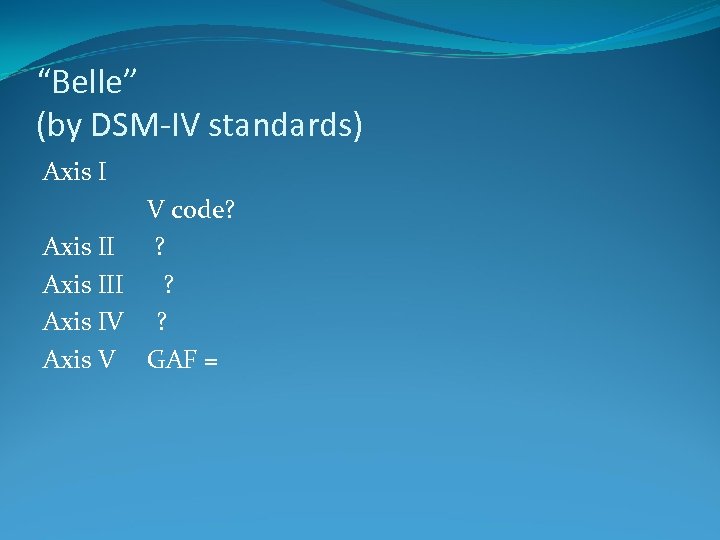 “Belle”
(by DSM-IV standards)

Axis I

V code?

Axis II ?

Axis III ?

Axis IV ?

Axis V GAF =